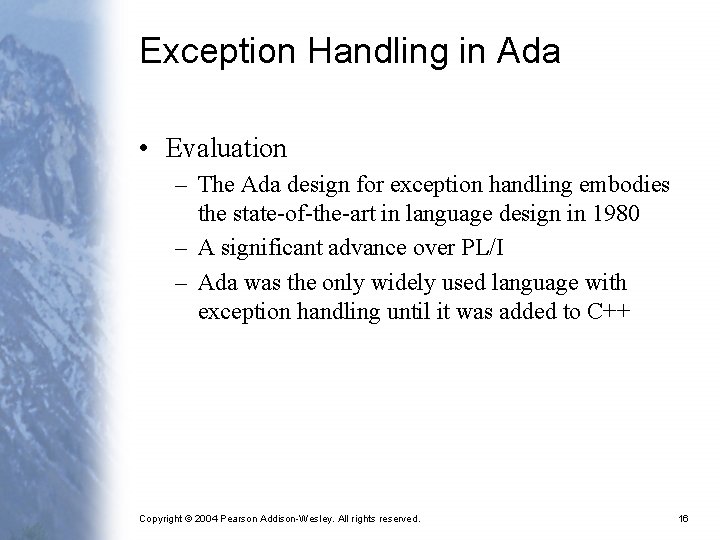 Exception Handling in Ada

• Evaluation
  – The Ada design for exception handling embodies the state-of-the-art in language design in 1980
  – A significant advance over PL/I
  – Ada was the only widely used language with exception handling until it was added to C++

Copyright © 2004 Pearson Addison-Wesley. All rights reserved.

16